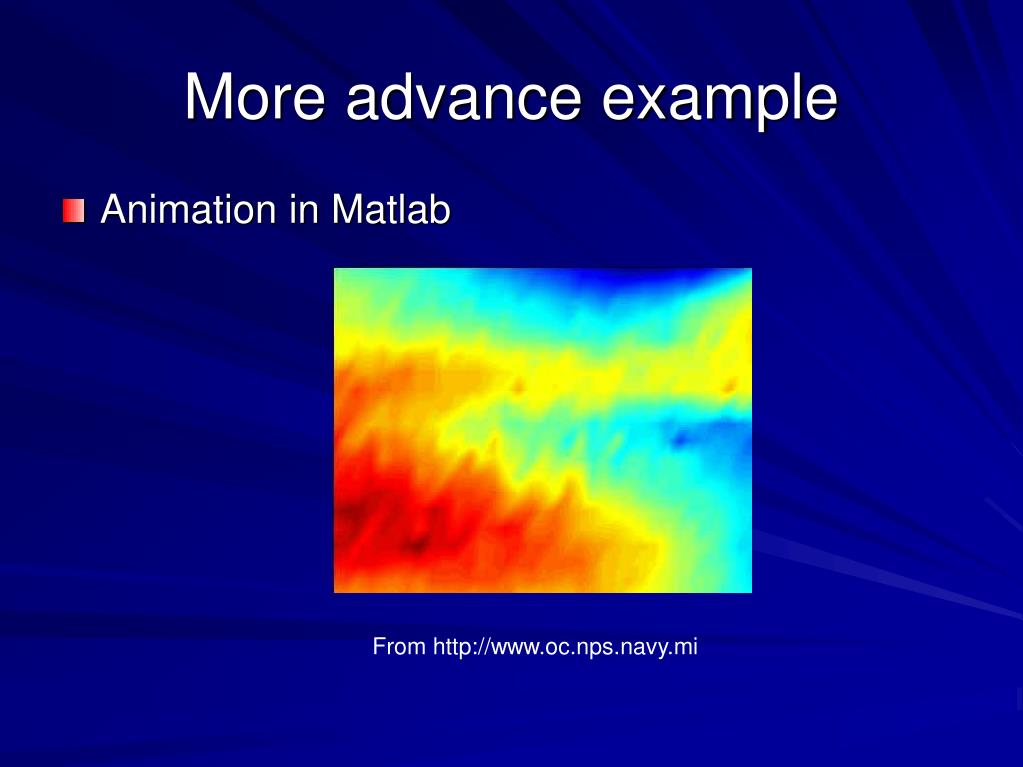 More advance example

Animation in Matlab

From http://www.oc.nps.navy.mi